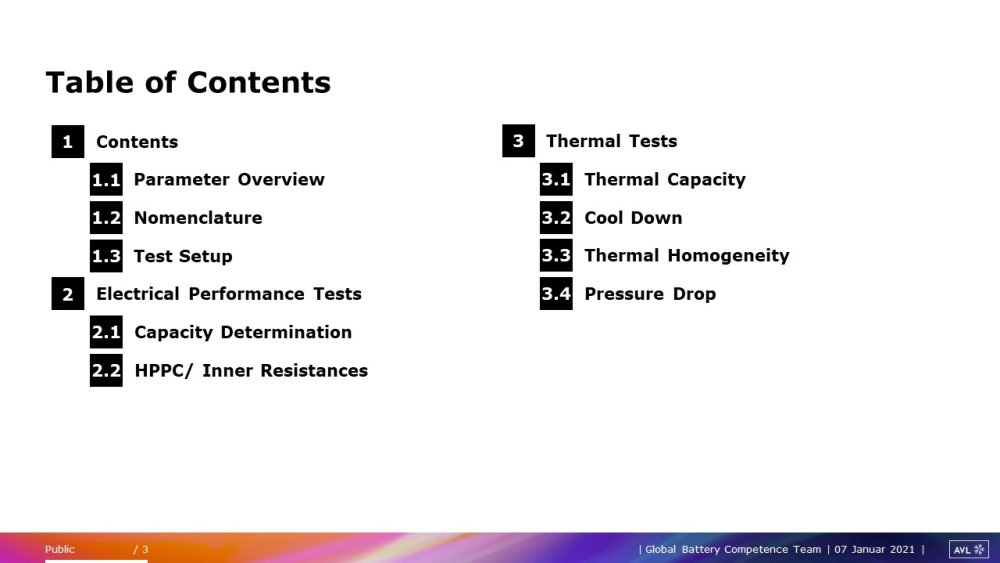 Table of Contents

1 Contents

1.1 Parameter Overview

1.2 Nomenclature

1.3 Test Setup

2 Electrical Performance Tests

2.1 Capacity Determination

2.2 HPPC/ Inner Resistances

3 Thermal Tests

3.1 Thermal Capacity

3.2 Cool Down

3.3 Thermal Homogeneity

3.4 Pressure Drop

Public / 3 | Global Battery Competence Team | 07 Januar 2021 | AVL